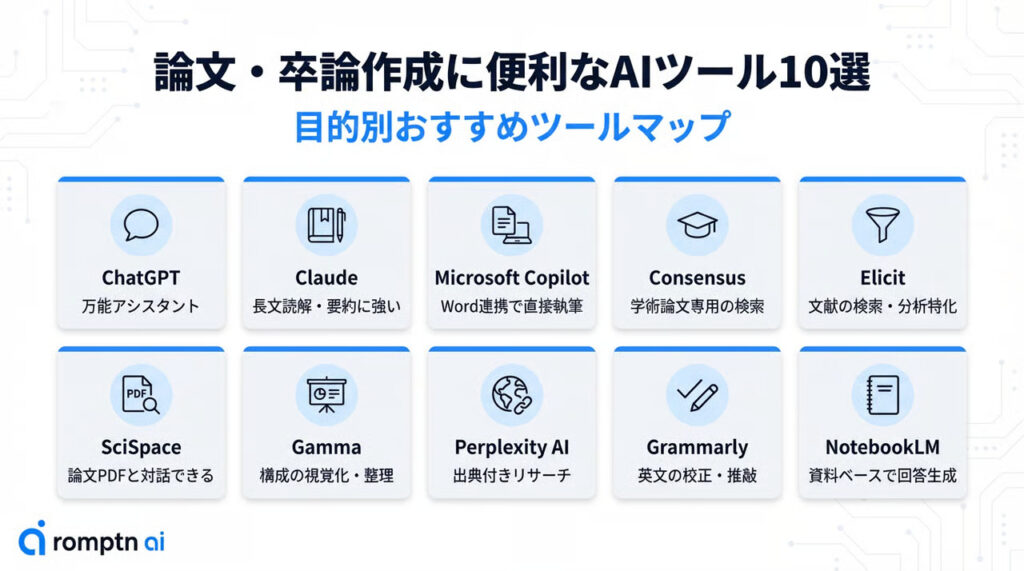 論文・卒論作成に便利なAIツール10選
目的別おすすめツールマップ

ChatGPT
万能アシスタント

Claude
長文読解・要約に強い

Microsoft Copilot
Word連携で直接執筆

Consensus
学術論文専用の検索

Elicit
文献の検索・分析特化

PDF
SciSpace
論文PDFと対話できる

Gamma
構成の視覚化・整理

Perplexity AI
出典付きリサーチ

Grammarly
英文の校正・推敲

NotebookLM
資料ベースで回答生成

romptn ai